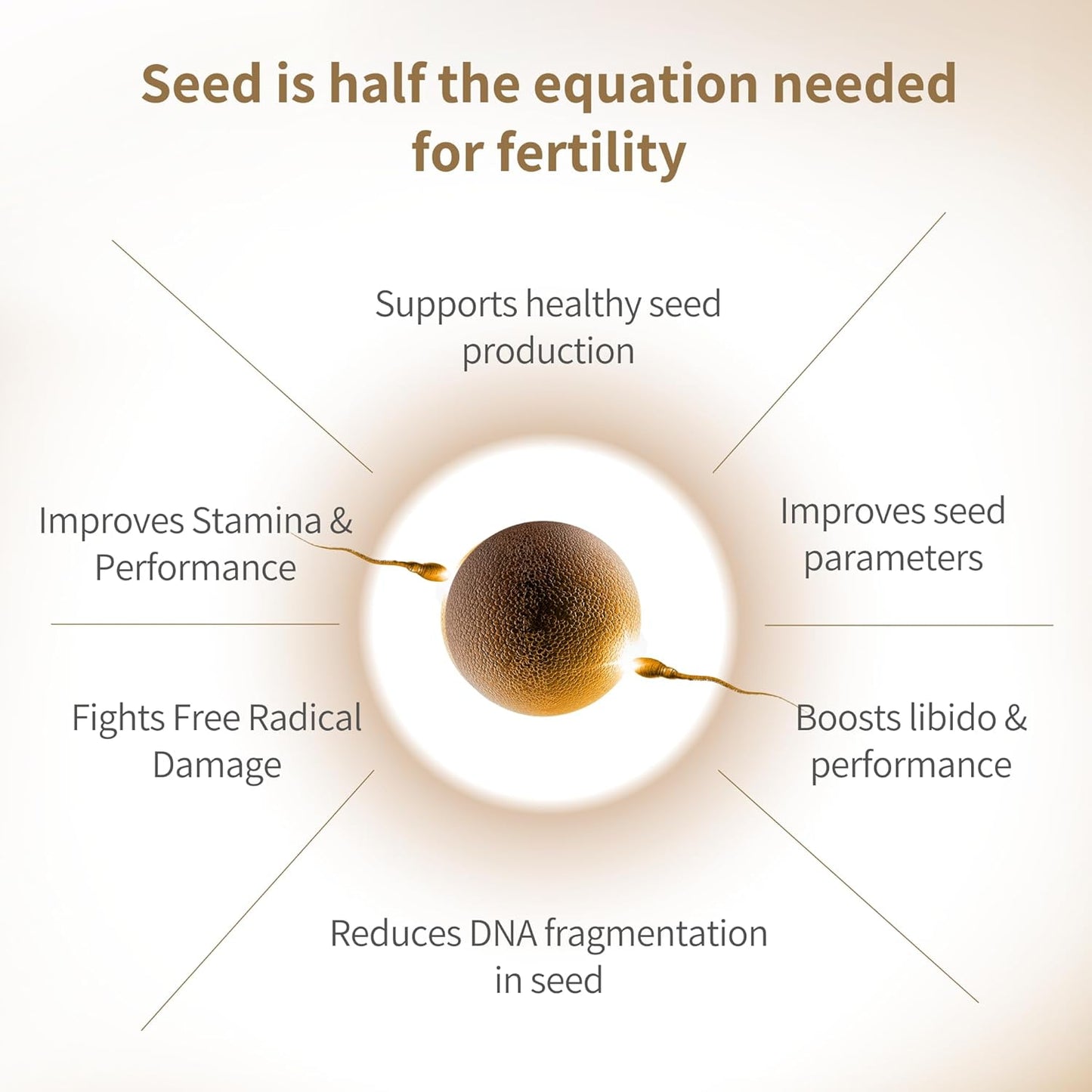 Seed is half the equation needed for fertility

Supports healthy seed production

Improves Stamina & Performance

Improves seed parameters

Fights Free Radical Damage

Boosts libido & performance

Reduces DNA fragmentation in seed